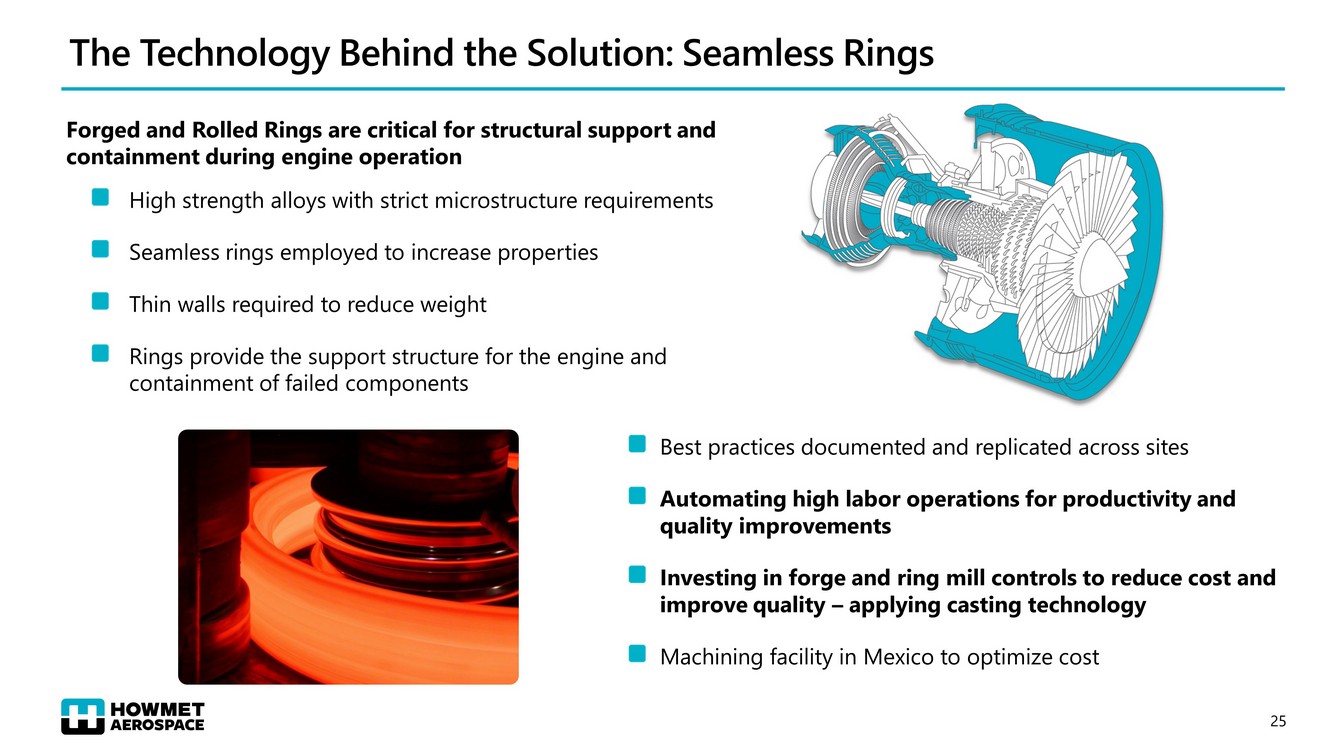 The Technology Behind the Solution: Seamless Rings

Forged and Rolled Rings are critical for structural support and containment during engine operation

High strength alloys with strict microstructure requirements

Seamless rings employed to increase properties

Thin walls required to reduce weight

Rings provide the support structure for the engine and containment of failed components

Best practices documented and replicated across sites

Automating high labor operations for productivity and quality improvements

Investing in forge and ring mill controls to reduce cost and improve quality – applying casting technology

Machining facility in Mexico to optimize cost

HOWMET AEROSPACE

25